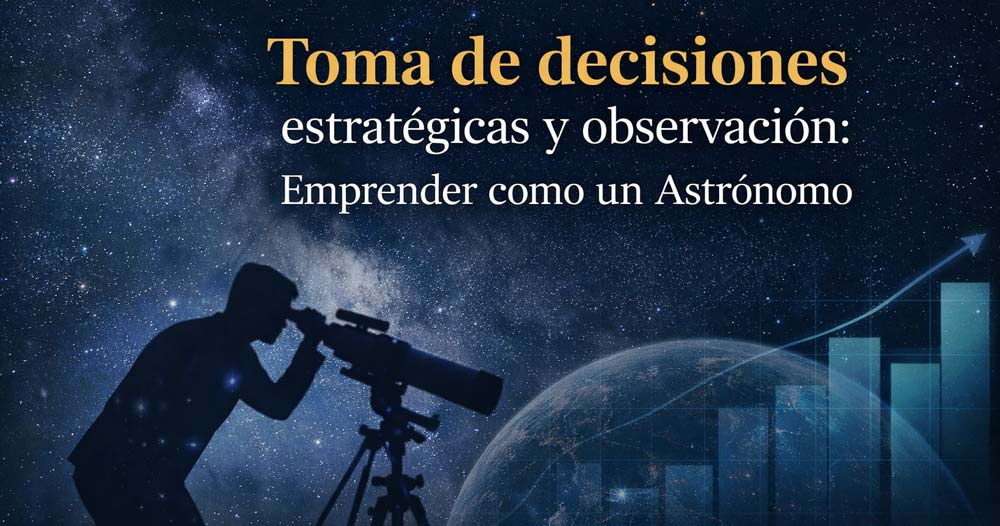 Toma de decisiones
estratégicas y observación:
Emprender como un Astrónomo